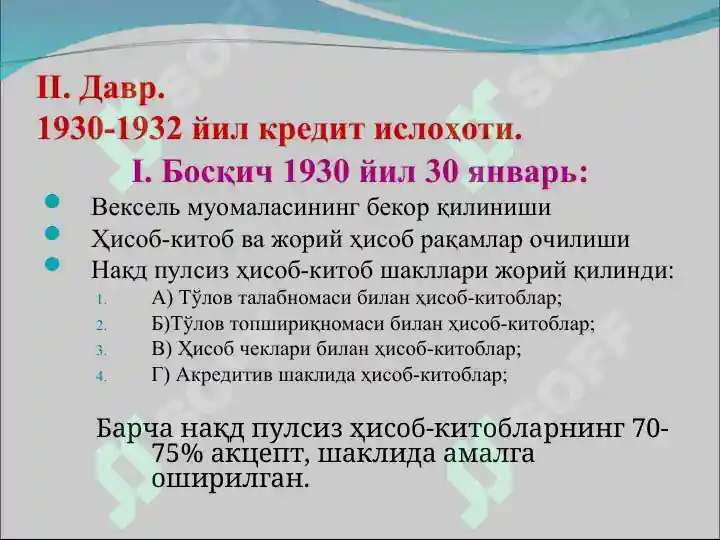 II. Давр.
1930-1932 йил кредит ислоҳоти.

I. Босқич 1930 йил 30 январь:

Вексель муомаласининг бекор қилиниши
Ҳисоб-китоб ва жорий ҳисоб рақамлар очилиши
Нақд пулсиз ҳисоб-китоб шакллари жорий қилинди:
1. А) Тўлов талабномаси билан ҳисоб-китоблар;
2. Б)Тўлов топшириқномаси билан ҳисоб-китоблар;
3. В) Ҳисоб чеклари билан ҳисоб-китоблар;
4. Г) Акредитив шаклида ҳисоб-китоблар;

Барча нақд пулсиз ҳисоб-китобларнинг 70-75% акцепт, шаклида амалга оширилган.